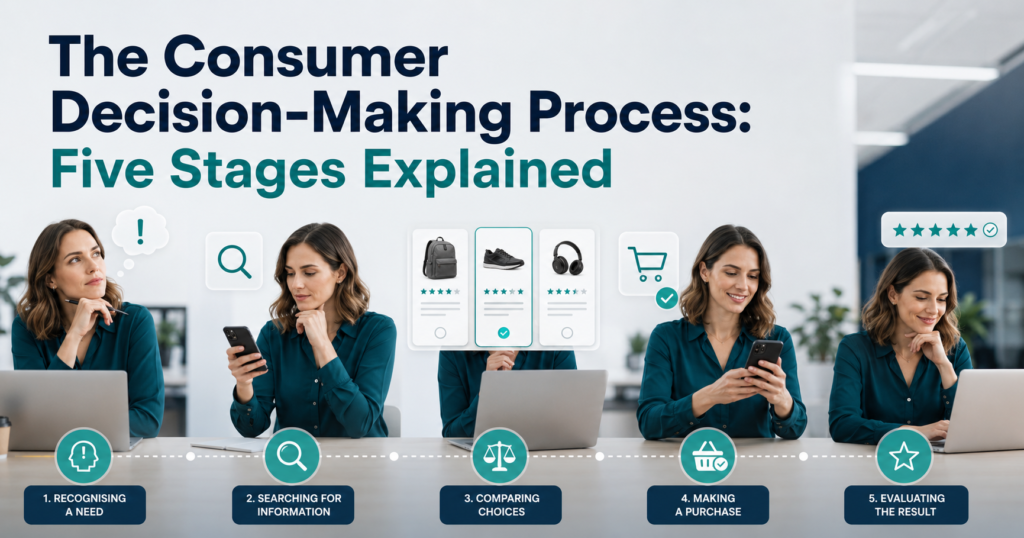 The Consumer Decision-Making Process:
Five Stages Explained

!

1. RECOGNISING A NEED

2. SEARCHING FOR INFORMATION

3. COMPARING CHOICES

4. MAKING A PURCHASE

5. EVALUATING THE RESULT